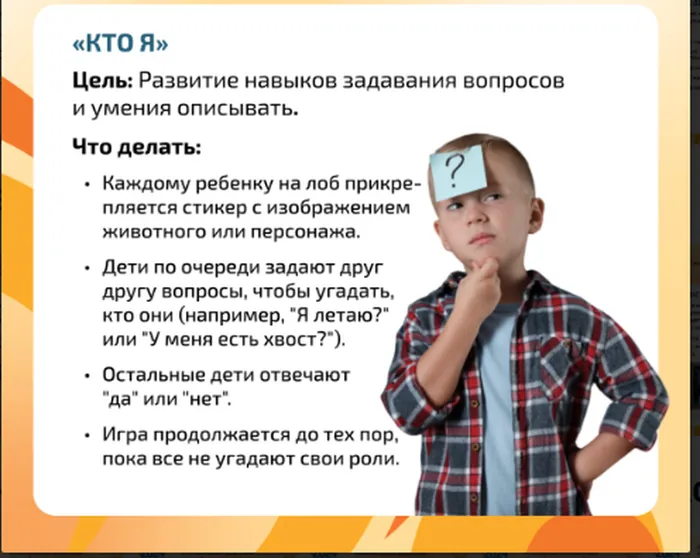 «КТО Я»

Цель: Развитие навыков задавания вопросов и умения описывать.

Что делать:

• Каждому ребенку на лоб прикрепляется стикер с изображением животного или персонажа.

• Дети по очереди задают друг другу вопросы, чтобы угадать, кто они (например, "Я летаю?" или "У меня есть хвост?").

• Остальные дети отвечают "да" или "нет".

• Игра продолжается до тех пор, пока все не угадают свои роли.

?